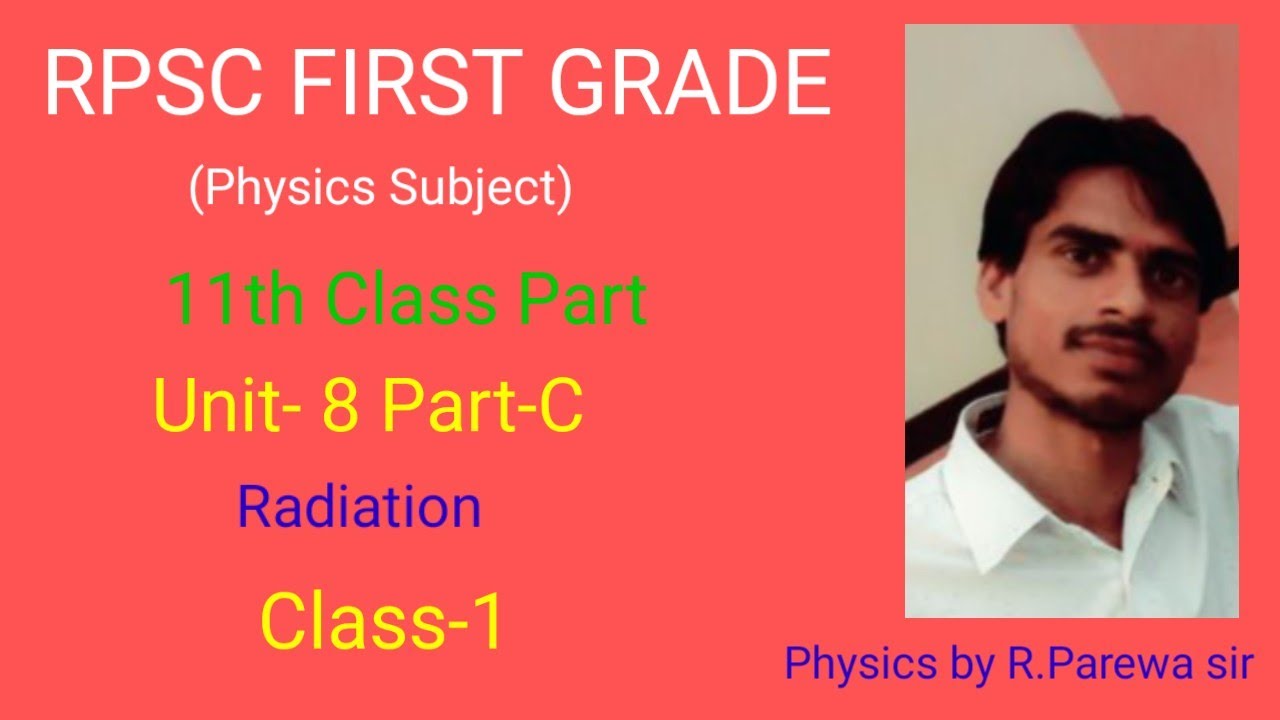 RPSC FIRST GRADE

(Physics Subject)

11th Class Part

Unit- 8 Part-C

Radiation

Class-1

Physics by R.Parewa sir